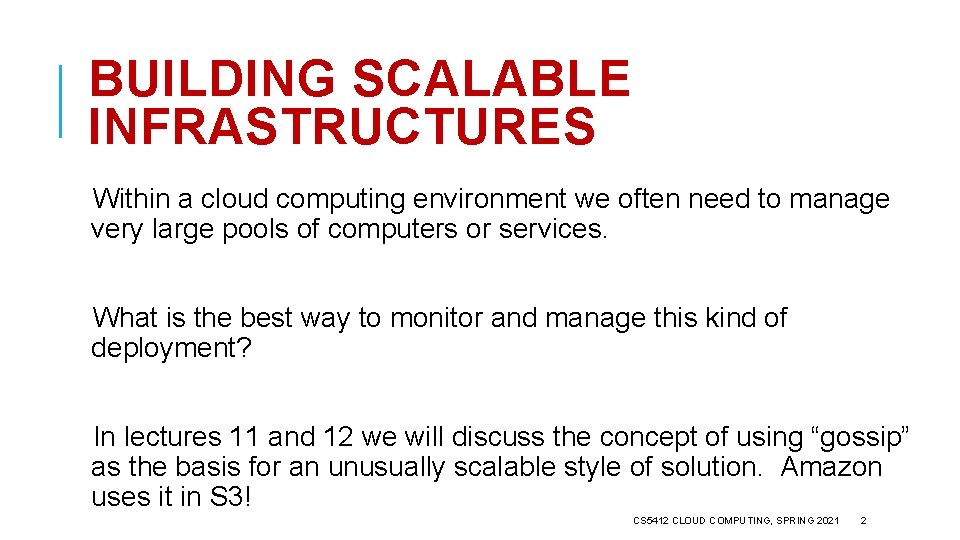 BUILDING SCALABLE INFRASTRUCTURES

Within a cloud computing environment we often need to manage very large pools of computers or services.

What is the best way to monitor and manage this kind of deployment?

In lectures 11 and 12 we will discuss the concept of using “gossip” as the basis for an unusually scalable style of solution. Amazon uses it in S3!

CS5412 CLOUD COMPUTING, SPRING 2021 2